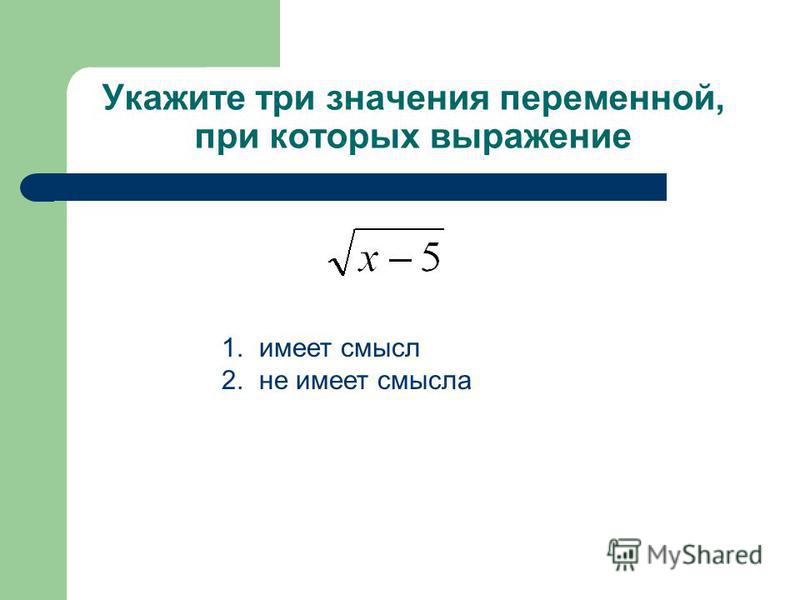 Укажите три значения переменной, при которых выражение

$\sqrt{x-5}$

1. имеет смысл
2. не имеет смысла

MyShared